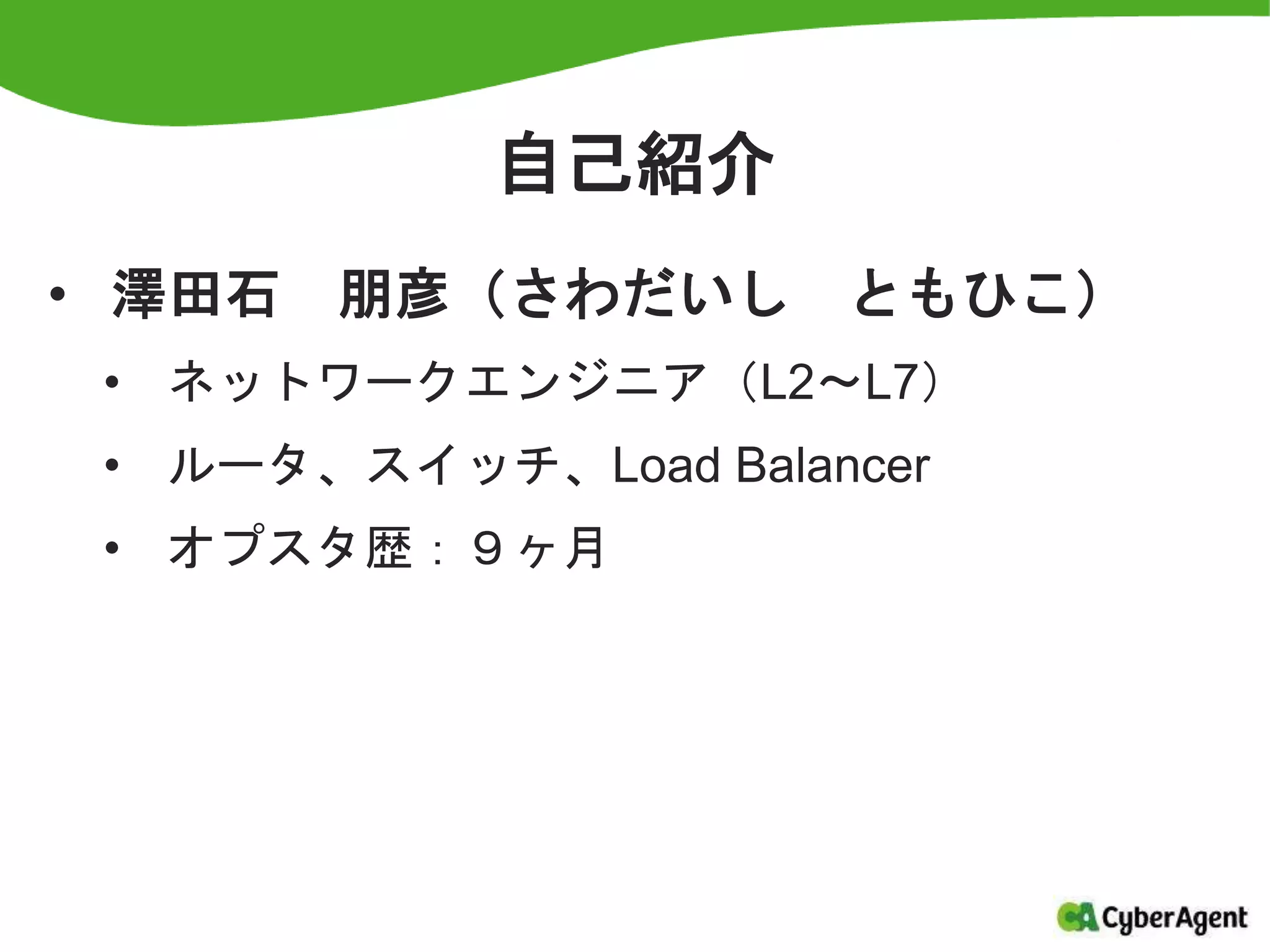 自己紹介

• 澤田石　朋彦（さわだいし　ともひこ）
  • ネットワークエンジニア（L2～L7）
  • ルータ、スイッチ、Load Balancer
  • オプスタ歴：９ヶ月

CA CyberAgent